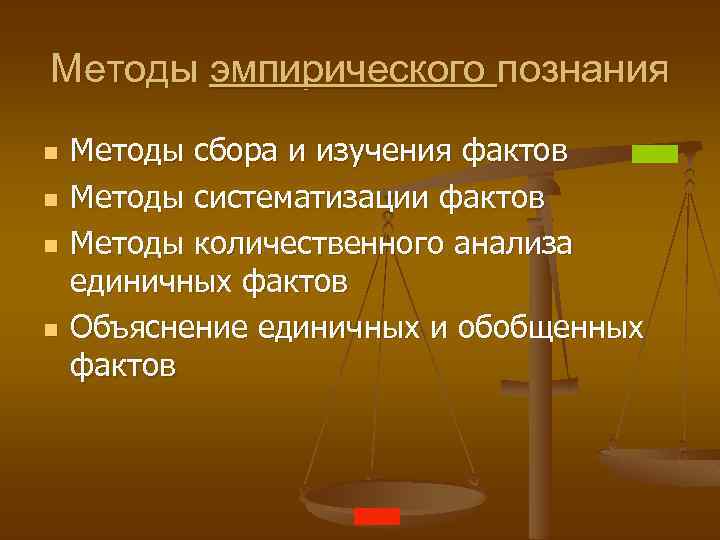 Методы эмпирического познания

- Методы сбора и изучения фактов
- Методы систематизации фактов
- Методы количественного анализа единичных фактов
- Объяснение единичных и обобщенных фактов